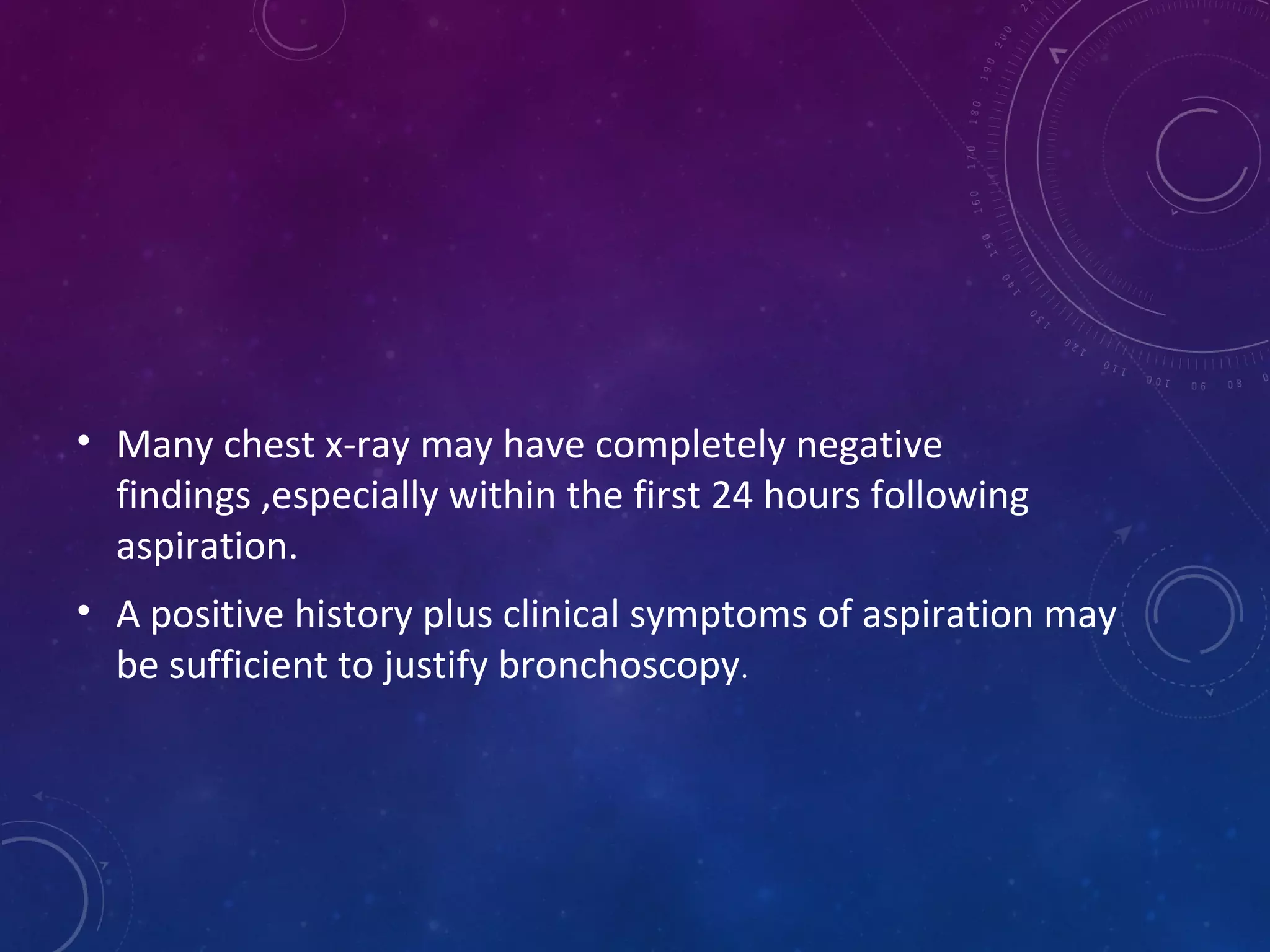 • Many chest x-ray may have completely negative findings ,especially within the first 24 hours following aspiration.

• A positive history plus clinical symptoms of aspiration may be sufficient to justify bronchoscopy.